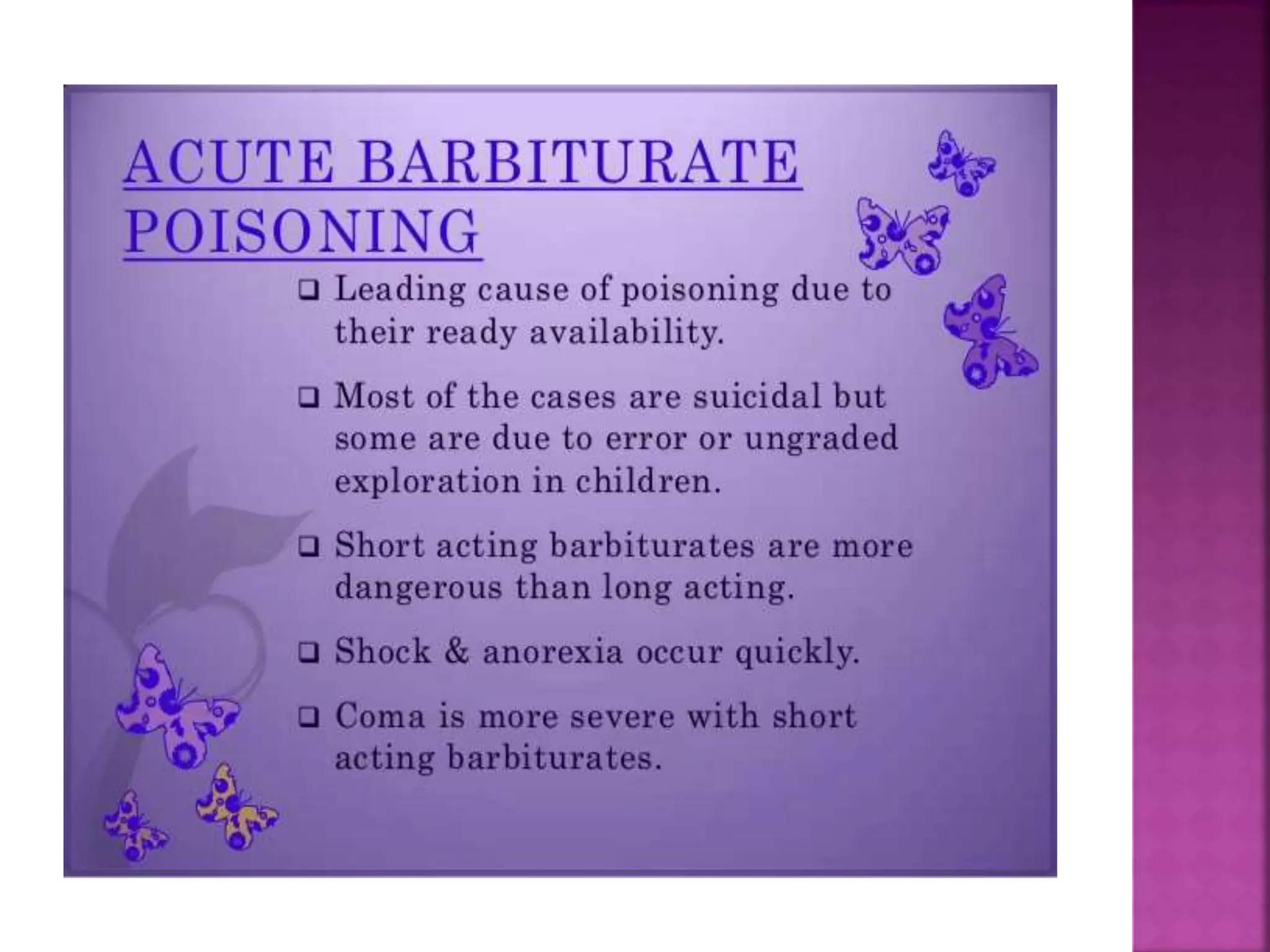 ACUTE BARBITURATE POISONING

❑ Leading cause of poisoning due to their ready availability.

❑ Most of the cases are suicidal but some are due to error or ungraded exploration in children.

❑ Short acting barbiturates are more dangerous than long acting.

❑ Shock & anorexia occur quickly.

❑ Coma is more severe with short acting barbiturates.